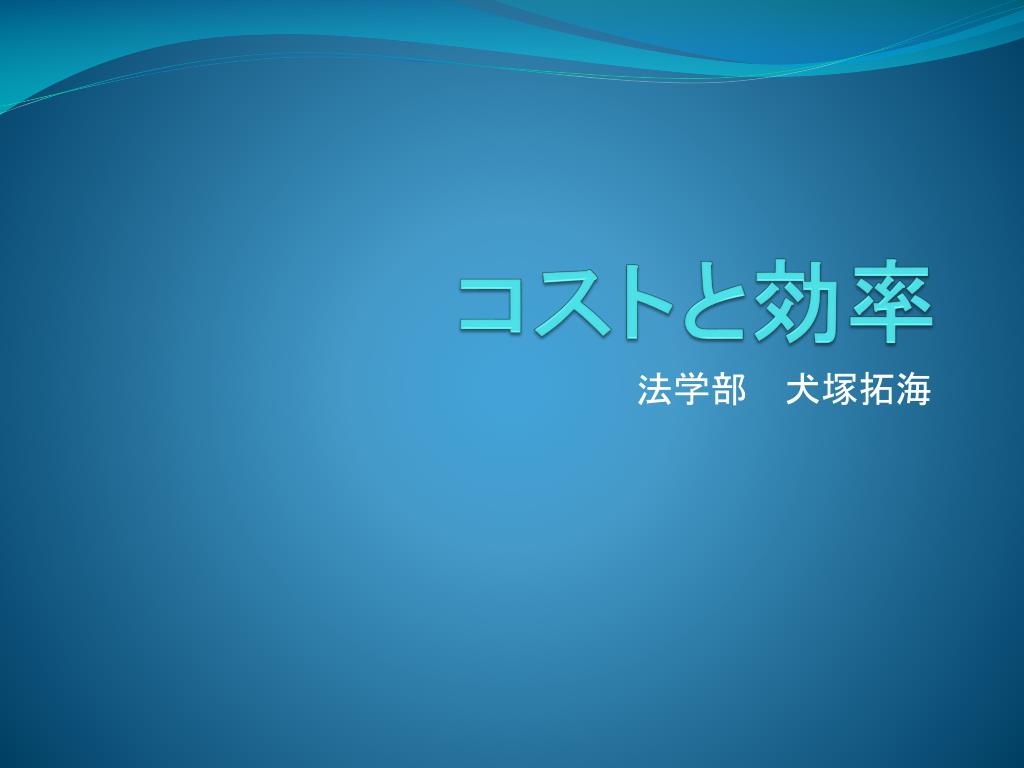 コストと効率

法学部　犬塚拓海